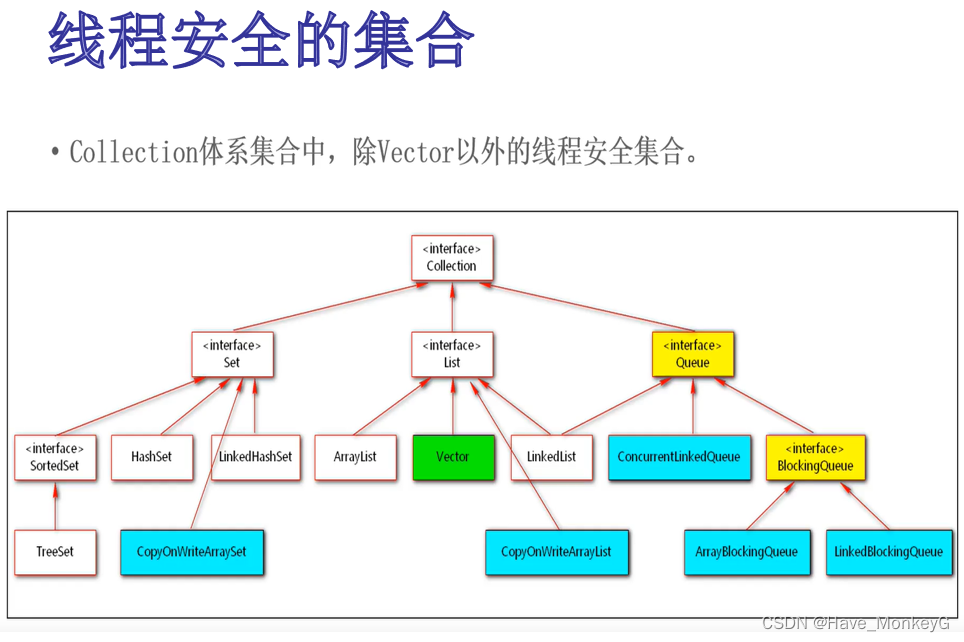 线程安全的集合

• Collection体系集合中，除Vector以外的线程安全集合。

<interface>
Collection

<interface>
Set

<interface>
List

<interface>
Queue

<interface>
SortedSet

HashSet

LinkedHashSet

ArrayList

Vector

LinkedList

ConcurrentLinkedQueue

<interface>
BlockingQueue

TreeSet

CopyOnWriteArraySet

CopyOnWriteArrayList

ArrayBlockingQueue

LinkedBlockingQueue

CSDN @Have_MonkeyG